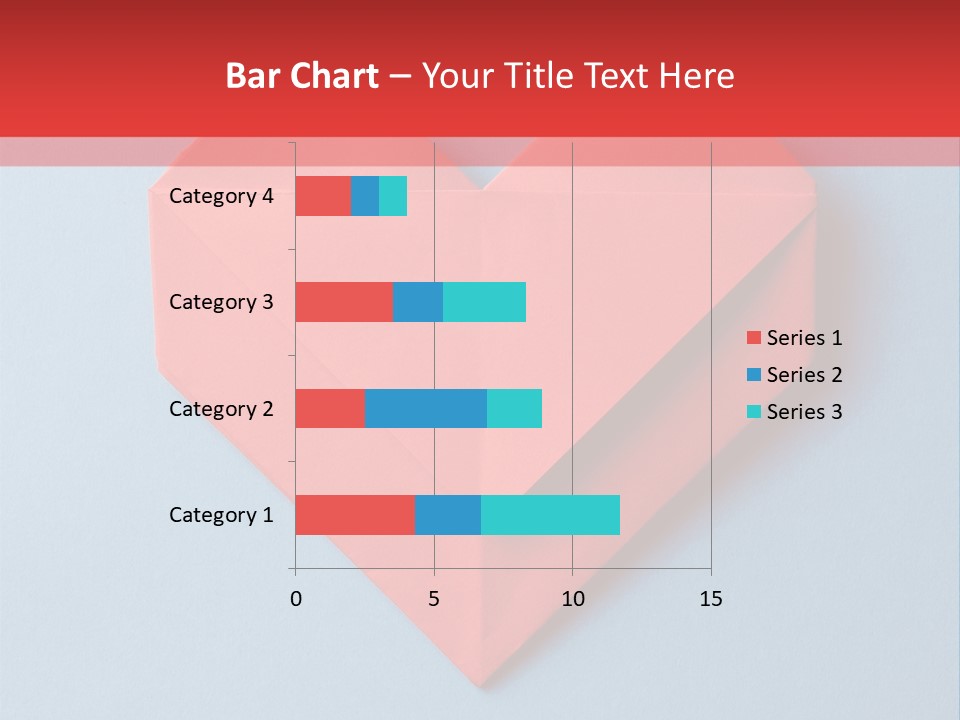 Bar Chart – Your Title Text Here

Category 4
Category 3
Category 2
Category 1

0
5
10
15

Series 1
Series 2
Series 3